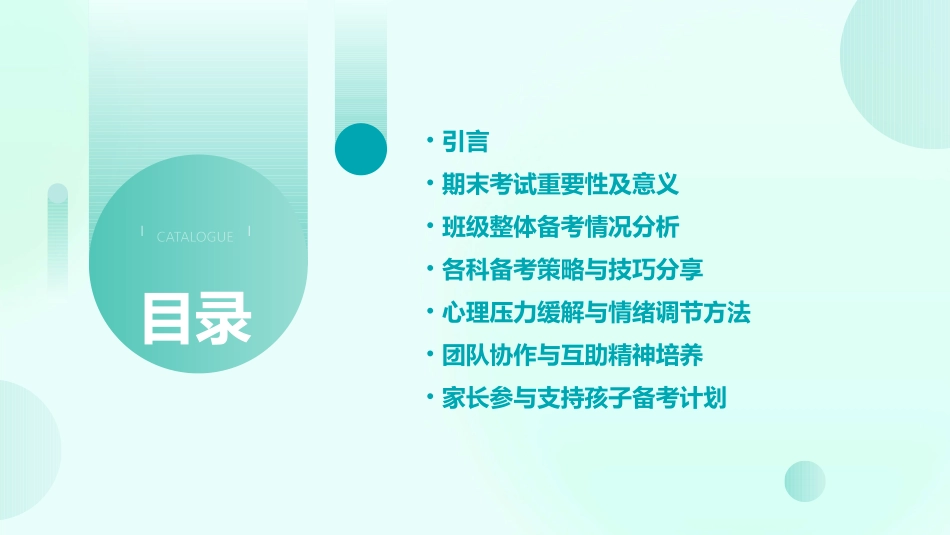 CATALOGUE

目录

· 引言
· 期末考试重要性及意义
· 班级整体备考情况分析
· 各科备考策略与技巧分享
· 心理压力缓解与情绪调节方法
· 团队协作与互助精神培养
· 家长参与支持孩子备考计划